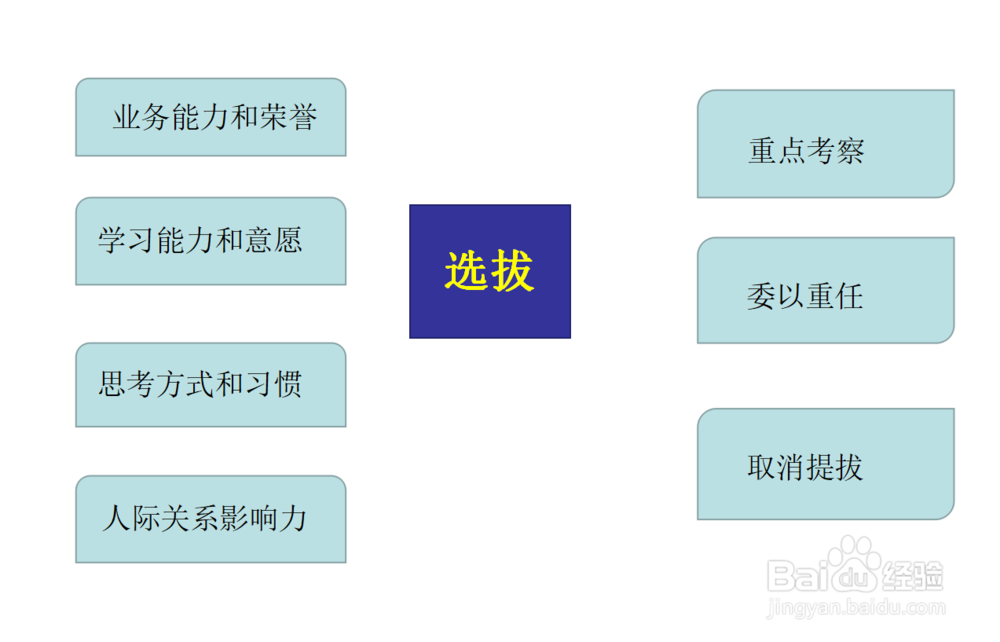 业务能力和荣誉

学习能力和意愿

思考方式和习惯

人际关系影响力

选拔

重点考察

委以重任

取消提拔

Baidu经验
jingyan.baidu.com